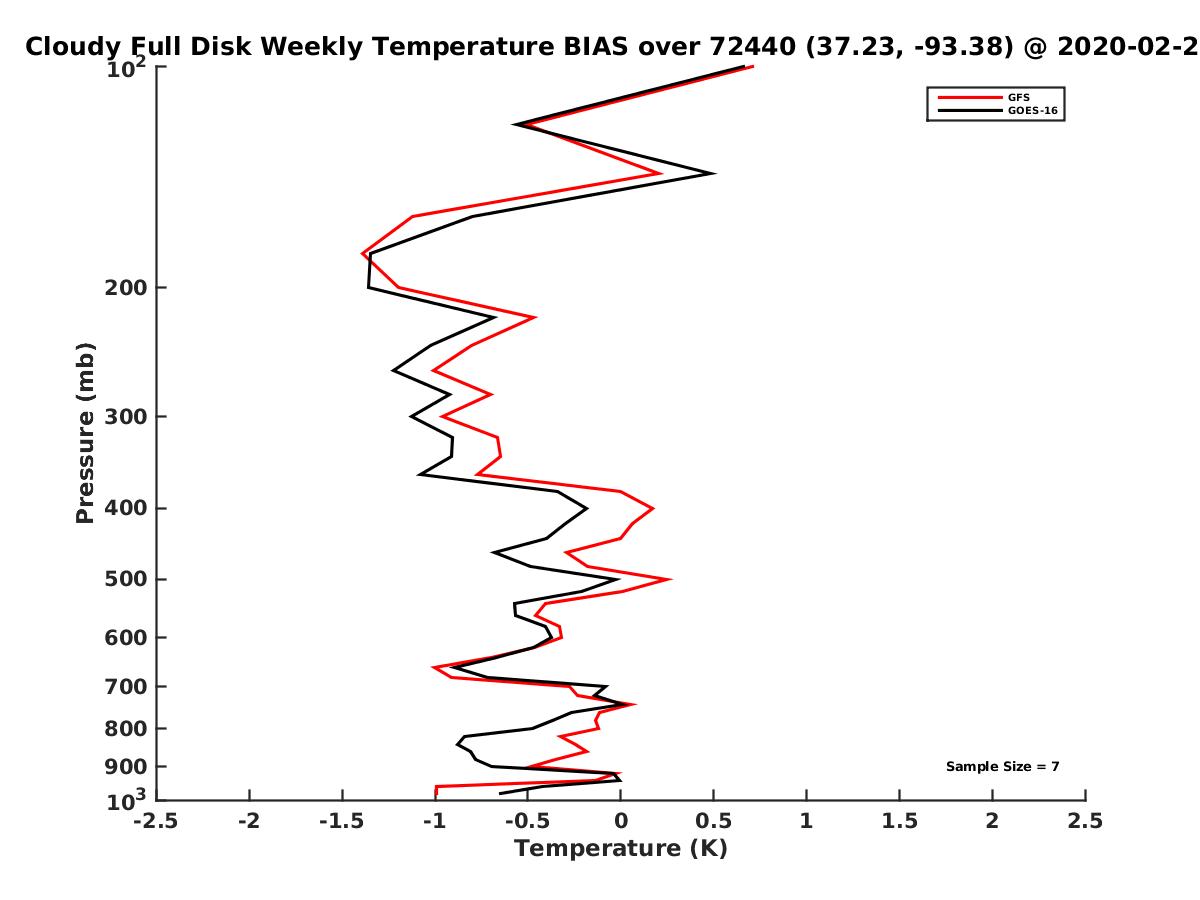 Cloudy Full Disk Weekly Temperature BIAS over 72440 (37.23, -93.38) @ 2020-02-2

GFS
GOES-16

Pressure (mb)

$10^2$
200
300
400
500
600
700
800
900
$10^3$

Sample Size = 7

-2.5 -2 -1.5 -1 -0.5 0 0.5 1 1.5 2 2.5
Temperature (K)